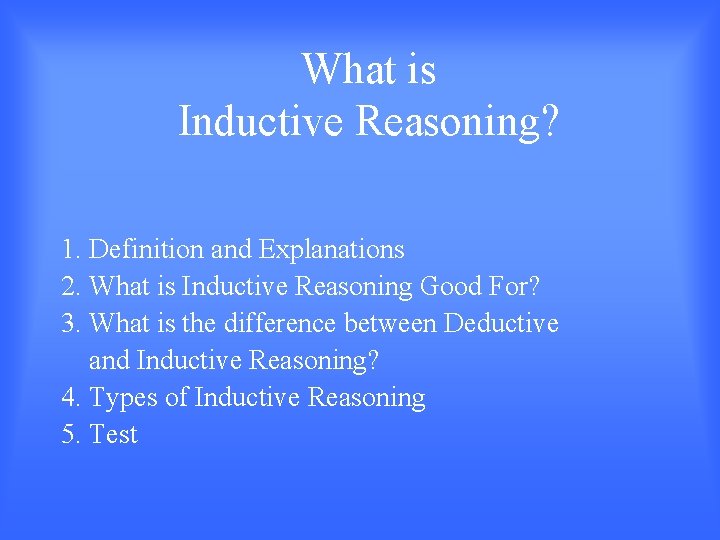 What is
Inductive Reasoning?

1. Definition and Explanations
2. What is Inductive Reasoning Good For?
3. What is the difference between Deductive and Inductive Reasoning?
4. Types of Inductive Reasoning
5. Test